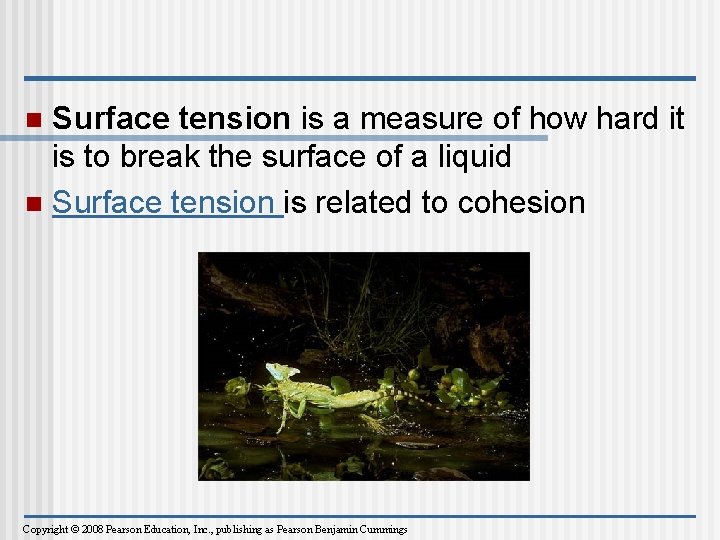 Surface tension is a measure of how hard it is to break the surface of a liquid

Surface tension is related to cohesion

Copyright © 2008 Pearson Education, Inc., publishing as Pearson Benjamin Cummings